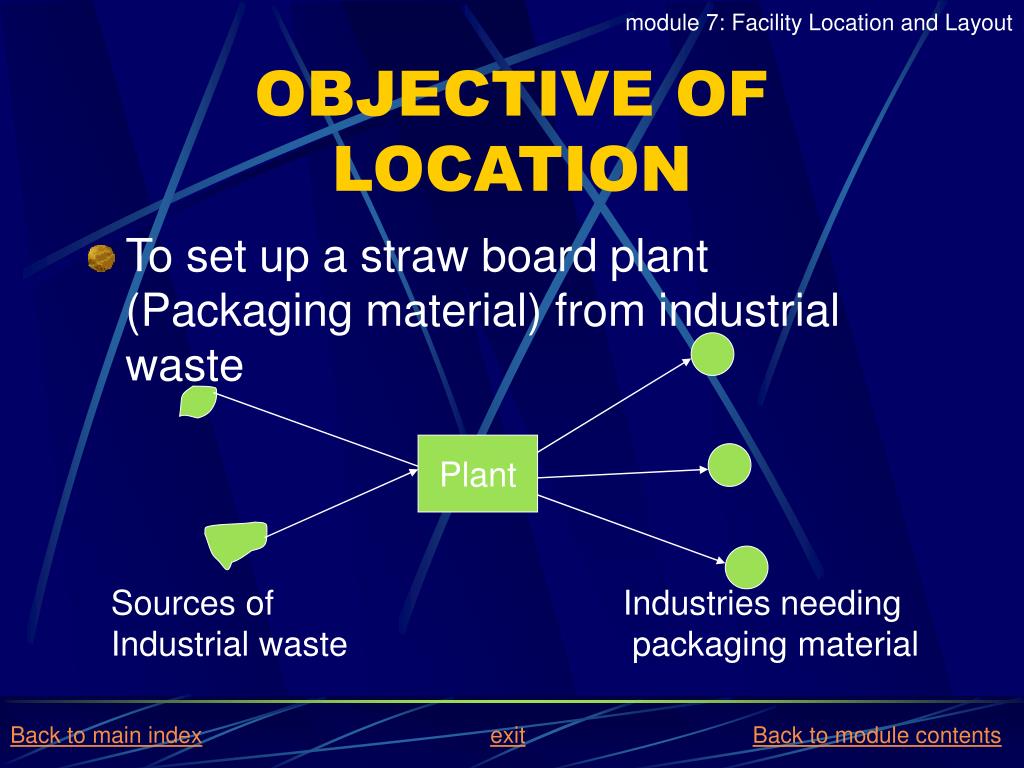 module 7: Facility Location and Layout

OBJECTIVE OF LOCATION

To set up a straw board plant (Packaging material) from industrial waste

Plant

Sources of Industrial waste

Industries needing packaging material

Back to main index
exit
Back to module contents